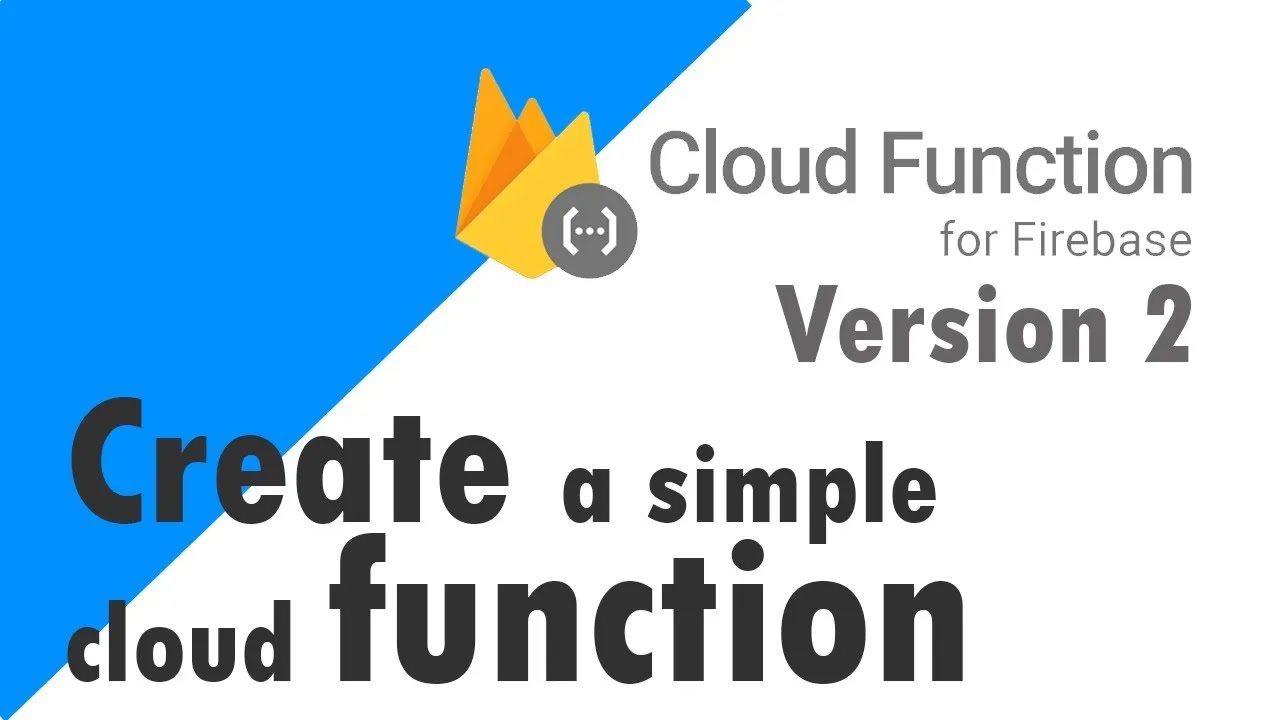 Cloud Function
for Firebase
Version 2

Create a simple cloud function